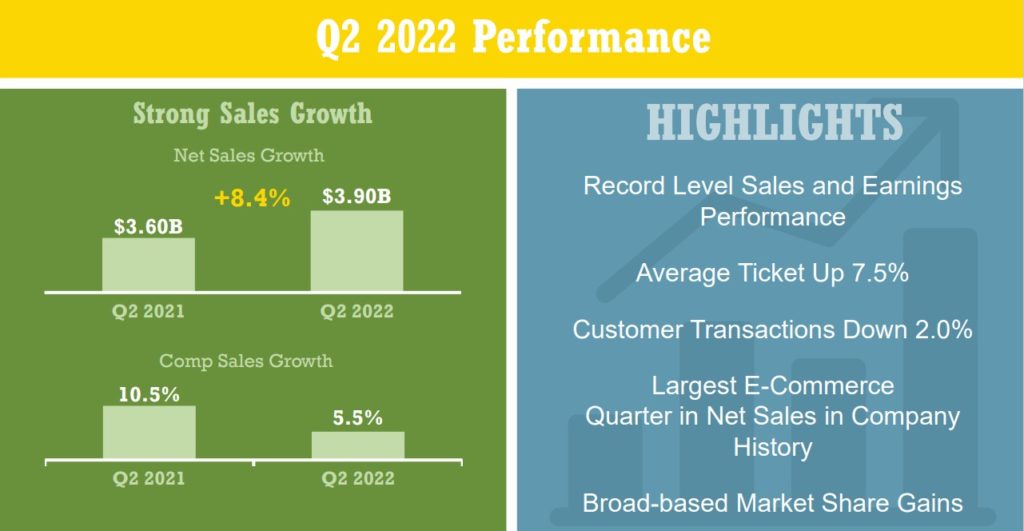 Q2 2022 Performance

Strong Sales Growth

Net Sales Growth

+8.4%

$3.60B

$3.90B

Q2 2021

Q2 2022

Comp Sales Growth

10.5%

5.5%

Q2 2021

Q2 2022

HIGHLIGHTS

Record Level Sales and Earnings Performance

Average Ticket Up 7.5%

Customer Transactions Down 2.0%

Largest E-Commerce Quarter in Net Sales in Company History

Broad-based Market Share Gains